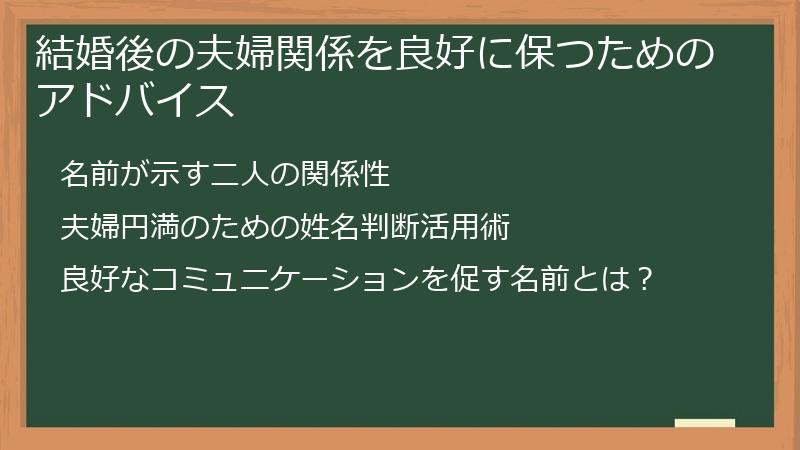 結婚後の夫婦関係を良好に保つためのアドバイス

名前が示す二人の関係性

夫婦円満のための姓名判断活用術

良好なコミュニケーションを促す名前とは？